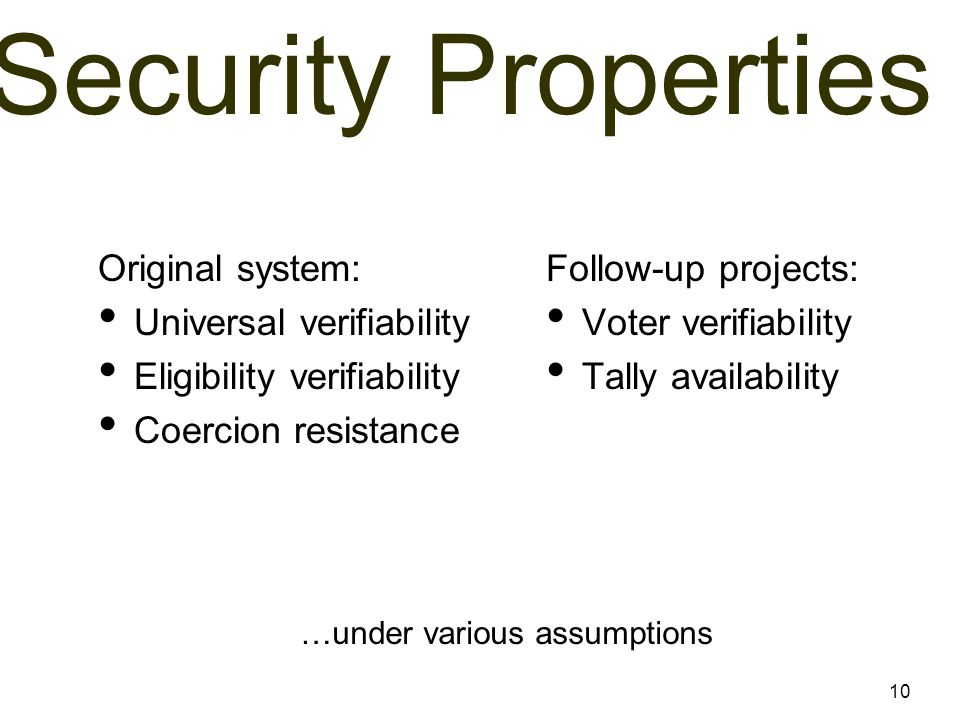 Security Properties

Original system:
• Universal verifiability
• Eligibility verifiability
• Coercion resistance

Follow-up projects:
• Voter verifiability
• Tally availability

…under various assumptions

10